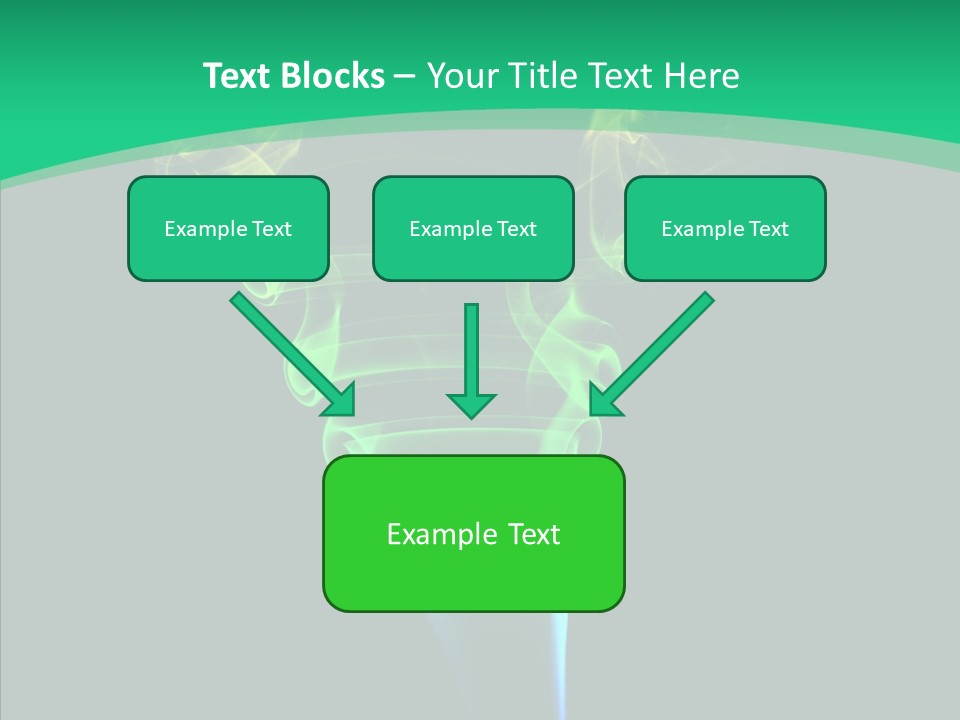 Text Blocks – Your Title Text Here

Example Text

Example Text

Example Text

Example Text